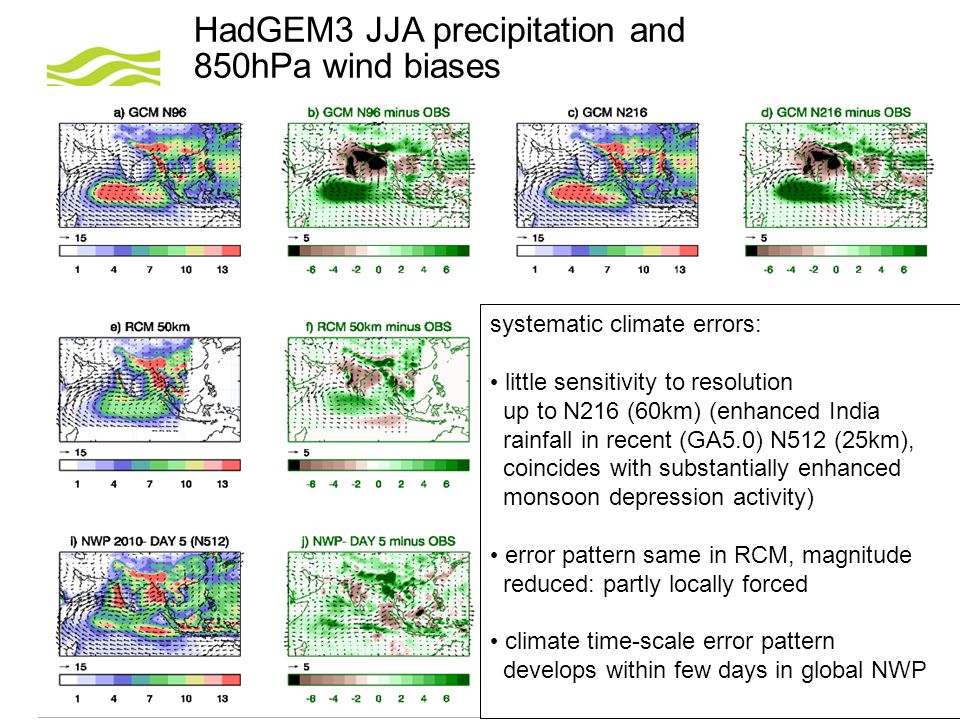 HadGEM3 JJA precipitation and 850hPa wind biases

a) GCM N96

→ 15

1 4 7 10 13

b) GCM N96 minus OBS

→ 5

-6 -4 -2 0 2 4 6

c) GCM N216

→ 15

1 4 7 10 13

d) GCM N216 minus OBS

→ 5

-6 -4 -2 0 2 4 6

e) RCM 50km

→ 15

1 4 7 10 13

f) RCM 50km minus OBS

→ 5

-6 -4 -2 0 2 4 6

i) NWP 2010- DAY 5 (N512)

→ 15

1 4 7 10 13

j) NWP- DAY 5 minus OBS

→ 5

-6 -4 -2 0 2 4 6

systematic climate errors:

• little sensitivity to resolution up to N216 (60km) (enhanced India rainfall in recent (GA5.0) N512 (25km), coincides with substantially enhanced monsoon depression activity)

• error pattern same in RCM, magnitude reduced: partly locally forced

• climate time-scale error pattern develops within few days in global NWP